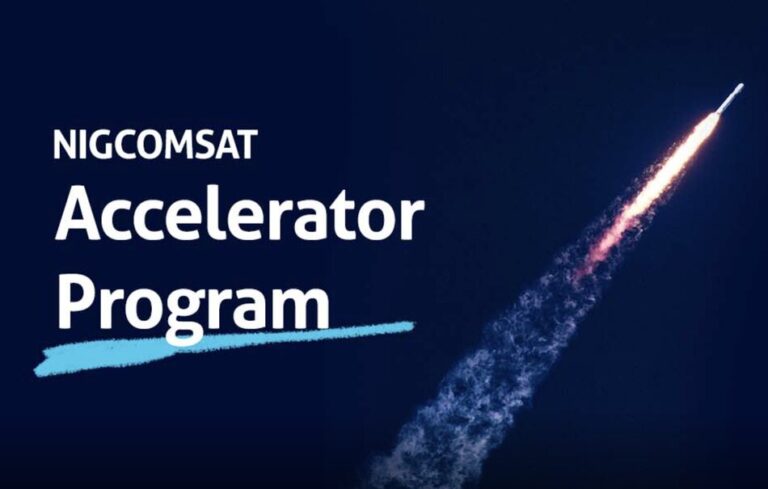 NIGCOMSAT
Accelerator
Program